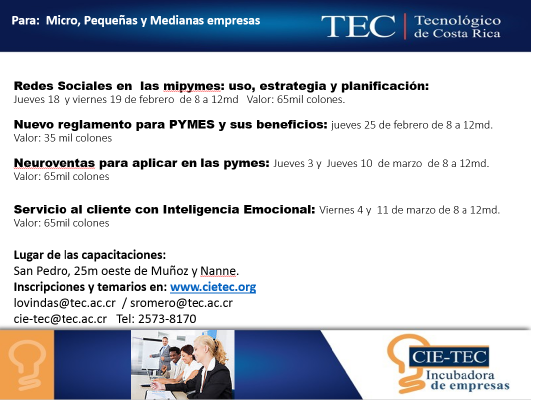 Para: Micro, Pequeñas y Medianas empresas

TEC | Tecnológico de Costa Rica

Redes Sociales en las mipymes: uso, estrategia y planificación: Jueves 18 y viernes 19 de febrero de 8 a 12md Valor: 65mil colones.

Nuevo reglamento para PYMES y sus beneficios: jueves 25 de febrero de 8 a 12md. Valor: 35 mil colones

Neuroventas para aplicar en las pymes: Jueves 3 y Jueves 10 de marzo de 8 a 12md. Valor: 65mil colones

Servicio al cliente con Inteligencia Emocional: Viernes 4 y 11 de marzo de 8 a 12md. Valor: 65mil colones

Lugar de las capacitaciones:
San Pedro, 25m oeste de Muñoz y Nanne.
Inscripciones y temarios en: www.cietec.org
lovindas@tec.ac.cr / sromero@tec.ac.cr
cie-tec@tec.ac.cr Tel: 2573-8170

CIE-TEC
Incubadora de empresas